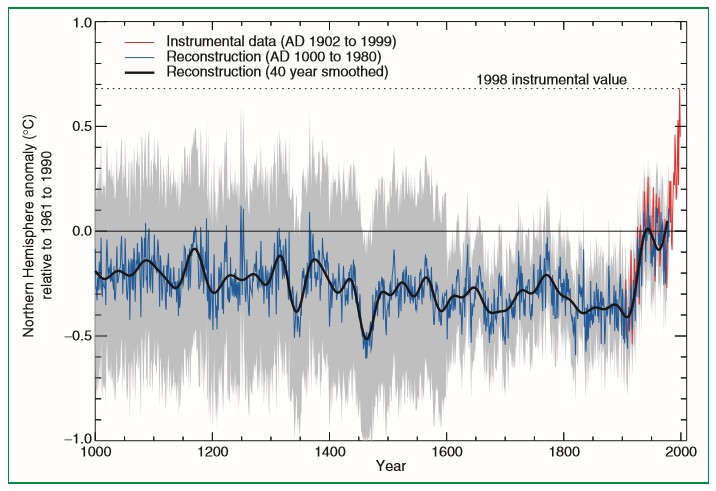 Instrumental data (AD 1902 to 1999)
Reconstruction (AD 1000 to 1980)
Reconstruction (40 year smoothed)

1998 instrumental value

Northern Hemisphere anomaly (°C) relative to 1961 to 1990

1.0
0.5
0.0
−0.5
−1.0

1000
1200
1400
1600
1800
2000
Year